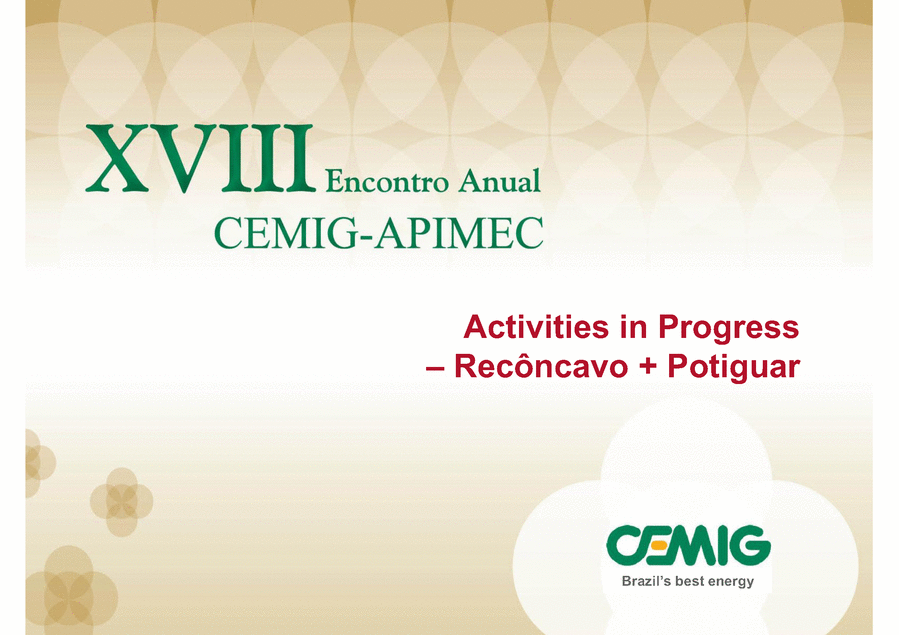 XVIII Encontro Anual
CEMIG-APIMEC

Activities in Progress
– Recôncavo + Potiguar

CEMIG
Brazil's best energy